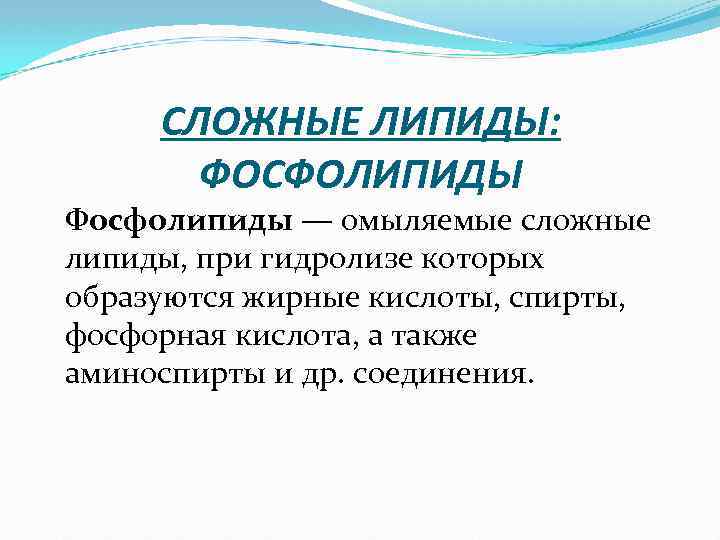 СЛОЖНЫЕ ЛИПИДЫ: ФОСФОЛИПИДЫ

Фосфолипиды — омыляемые сложные липиды, при гидролизе которых образуются жирные кислоты, спирты, фосфорная кислота, а также аминоспирты и др. соединения.